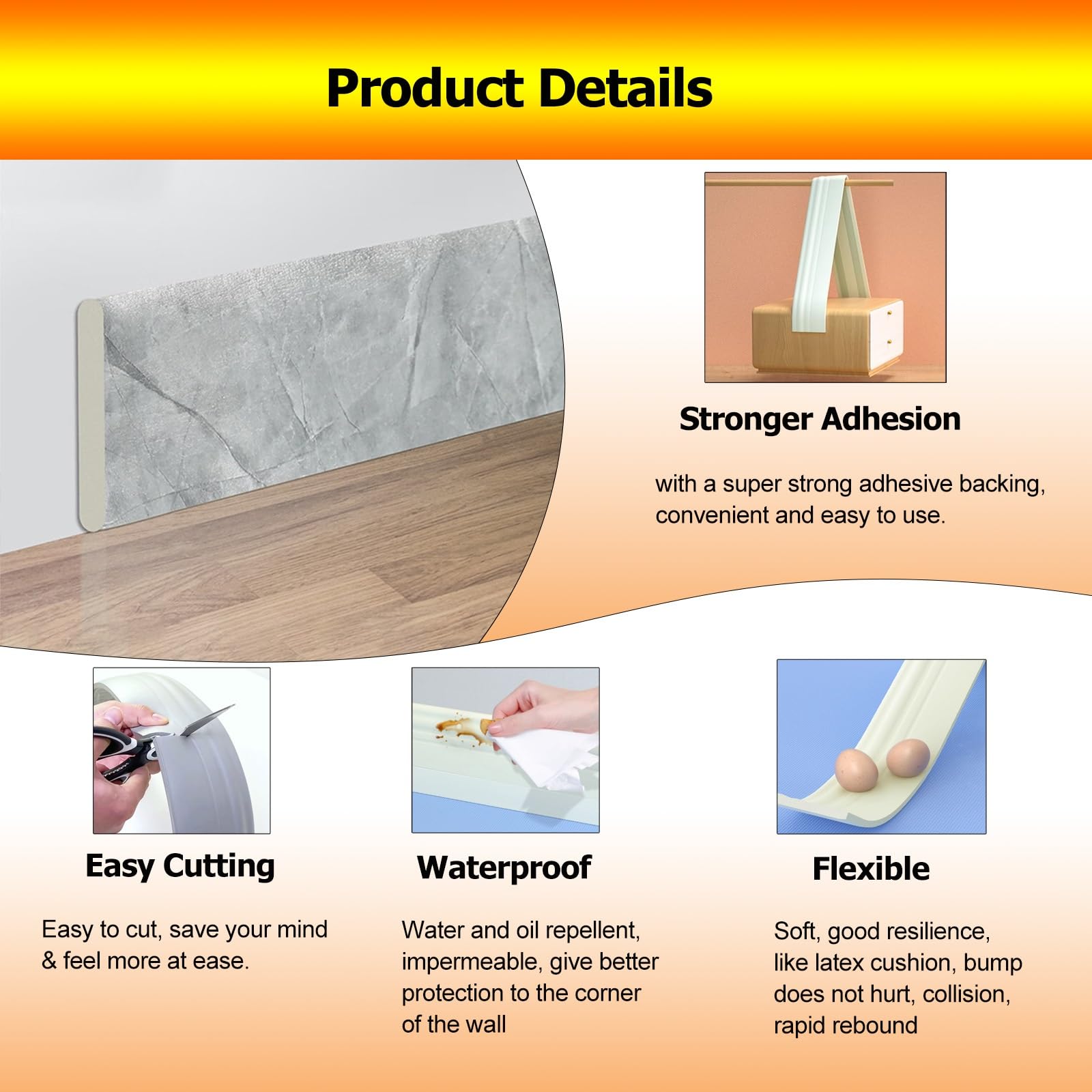 Product Details

Stronger Adhesion

with a super strong adhesive backing, convenient and easy to use.

Easy Cutting

Easy to cut, save your mind & feel more at ease.

Waterproof

Water and oil repellent, impermeable, give better protection to the corner of the wall

Flexible

Soft, good resilience, like latex cushion, bump does not hurt, collision, rapid rebound